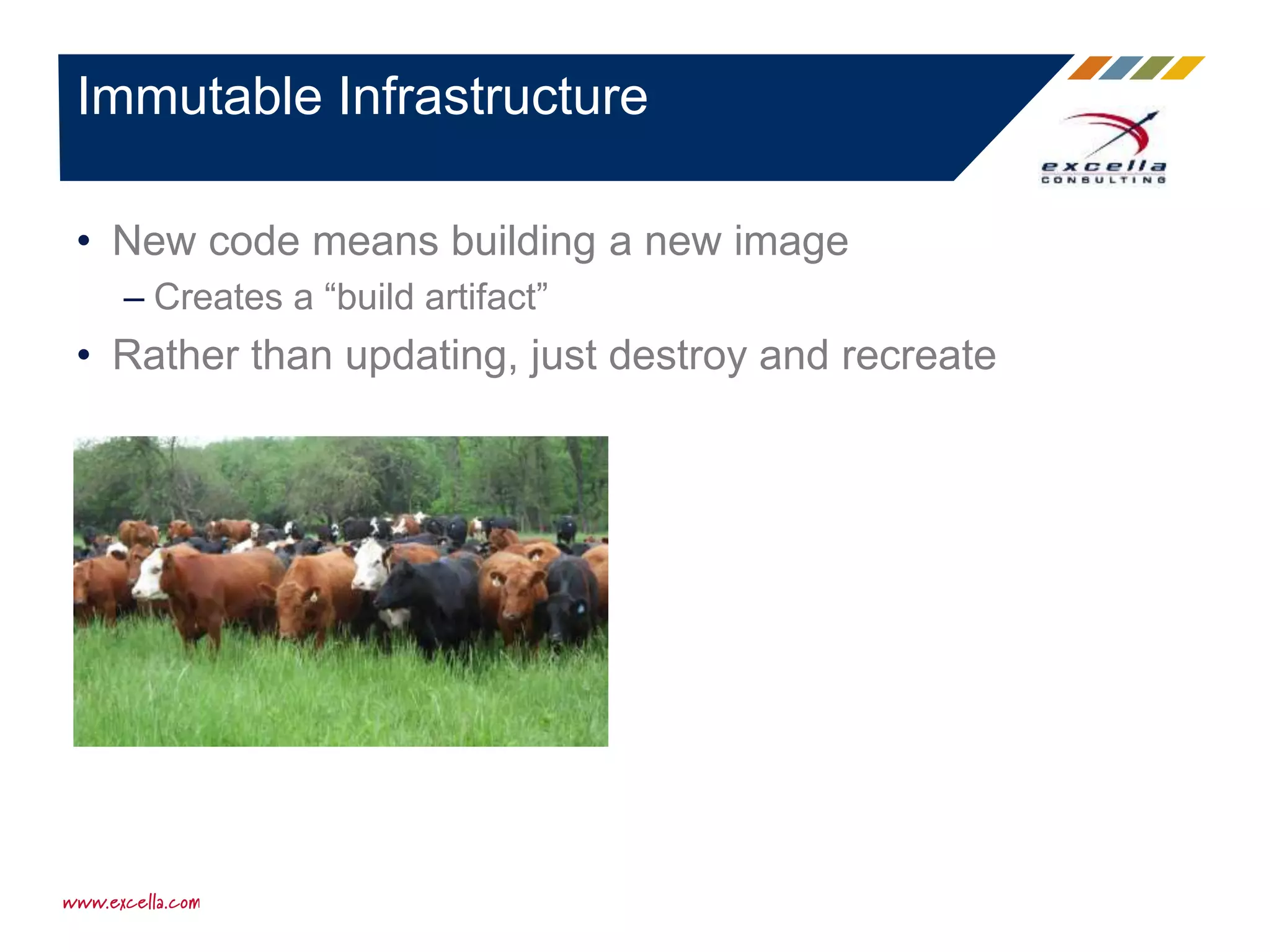 Immutable Infrastructure

excella
CONSULTING

• New code means building a new image
– Creates a “build artifact”
• Rather than updating, just destroy and recreate

www.excella.com